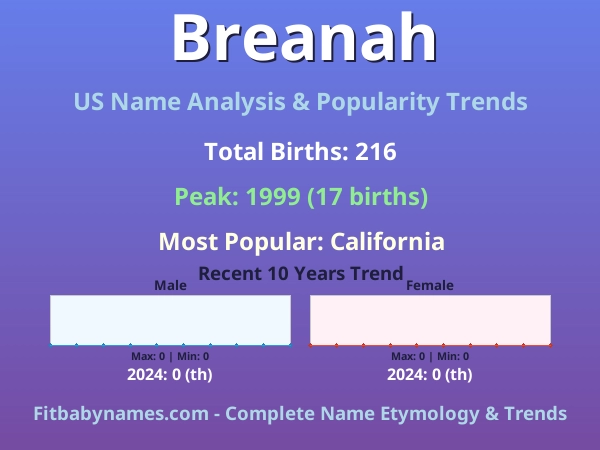 Breanah

US Name Analysis & Popularity Trends

Total Births: 216

Peak: 1999 (17 births)

Most Popular: California

Recent 10 Years Trend

Male

Max: 0 | Min: 0

2024: 0 (th)

Female

Max: 0 | Min: 0

2024: 0 (th)

Fitbabynames.com - Complete Name Etymology & Trends